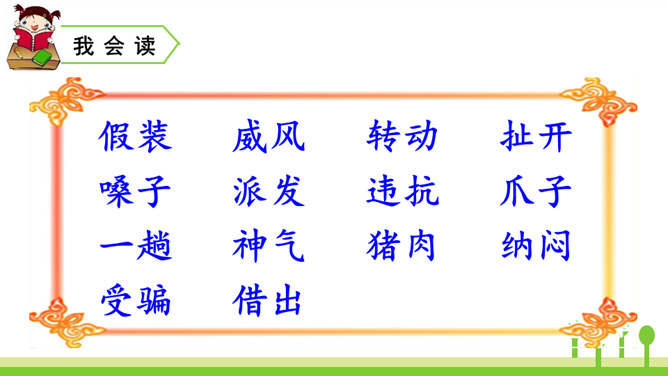 我会读

假装　威风　转动　扯开
嗓子　派发　违抗　爪子
一趟　神气　猪肉　纳闷
受骗　借出